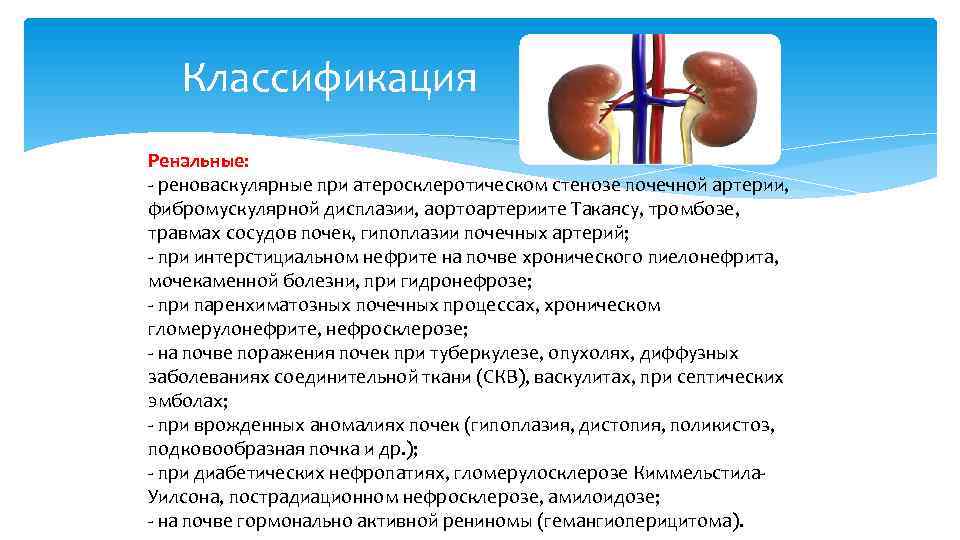 Классификация

Ренальные:
- реноваскулярные при атеросклеротическом стенозе почечной артерии, фибромускулярной дисплазии, аортоартериите Такаясу, тромбозе, травмах сосудов почек, гипоплазии почечных артерий;
- при интерстициальном нефрите на почве хронического пиелонефрита, мочекаменной болезни, при гидронефрозе;
- при паренхиматозных почечных процессах, хроническом гломерулонефрите, нефросклерозе;
- на почве поражения почек при туберкулезе, опухолях, диффузных заболеваниях соединительной ткани (СКВ), васкулитах, при септических эмболах;
- при врожденных аномалиях почек (гипоплазия, дистопия, поликистоз, подковообразная почка и др.);
- при диабетических нефропатиях, гломерулосклерозе Киммельстила-Уилсона, пострадиационном нефросклерозе, амилоидозе;
- на почве гормонально активной рениномы (гемангиоперицитома).